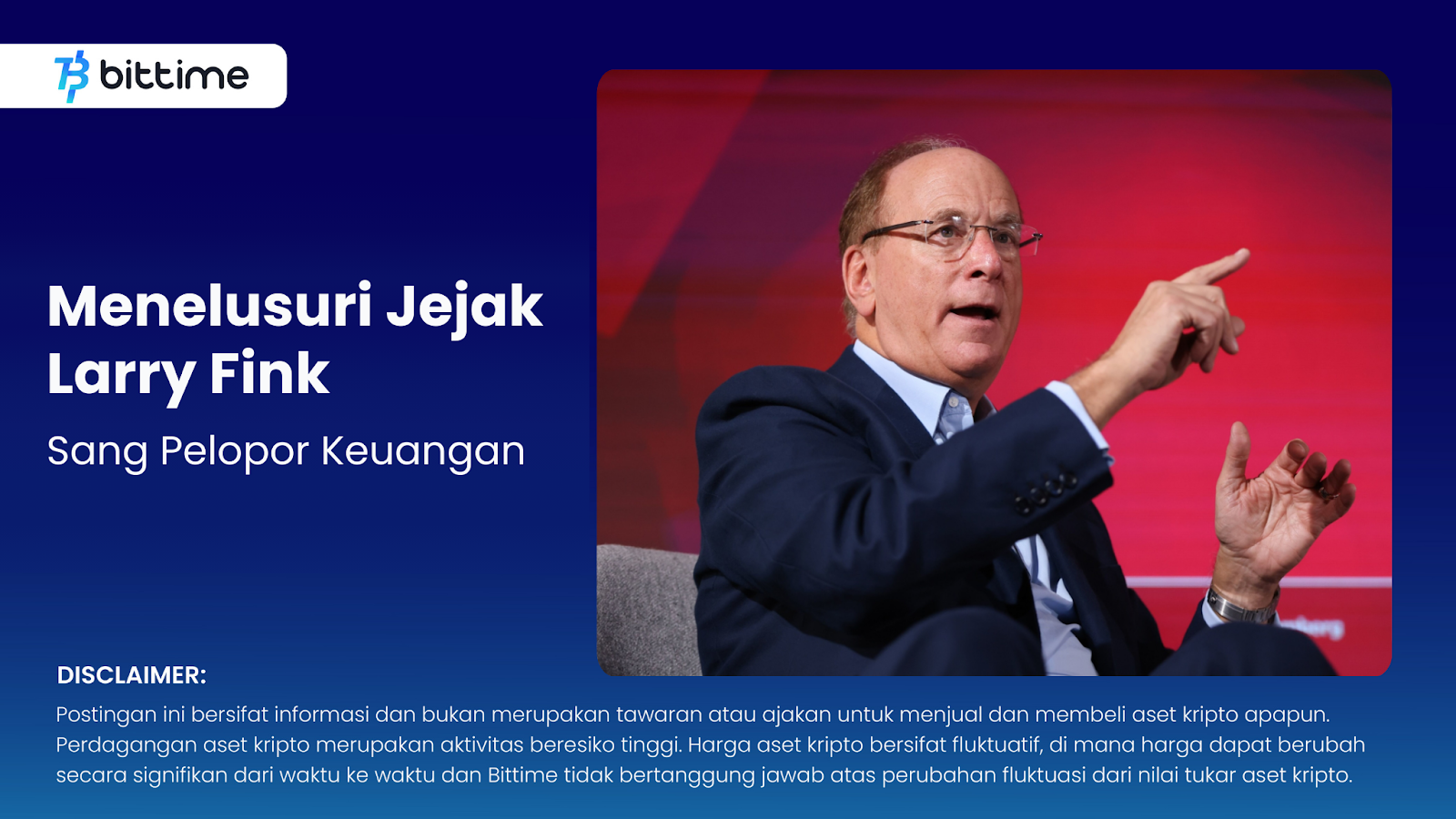 bittime

Menelusuri Jejak Larry Fink

Sang Pelopor Keuangan

DISCLAIMER:

Postingan ini bersifat informasi dan bukan merupakan tawaran atau ajakan untuk menjual dan membeli aset kripto apapun. Perdagangan aset kripto merupakan aktivitas beresiko tinggi. Harga aset kripto bersifat fluktuatif, di mana harga dapat berubah secara signifikan dari waktu ke waktu dan Bittime tidak bertanggung jawab atas perubahan fluktuasi dari nilai tukar aset kripto.